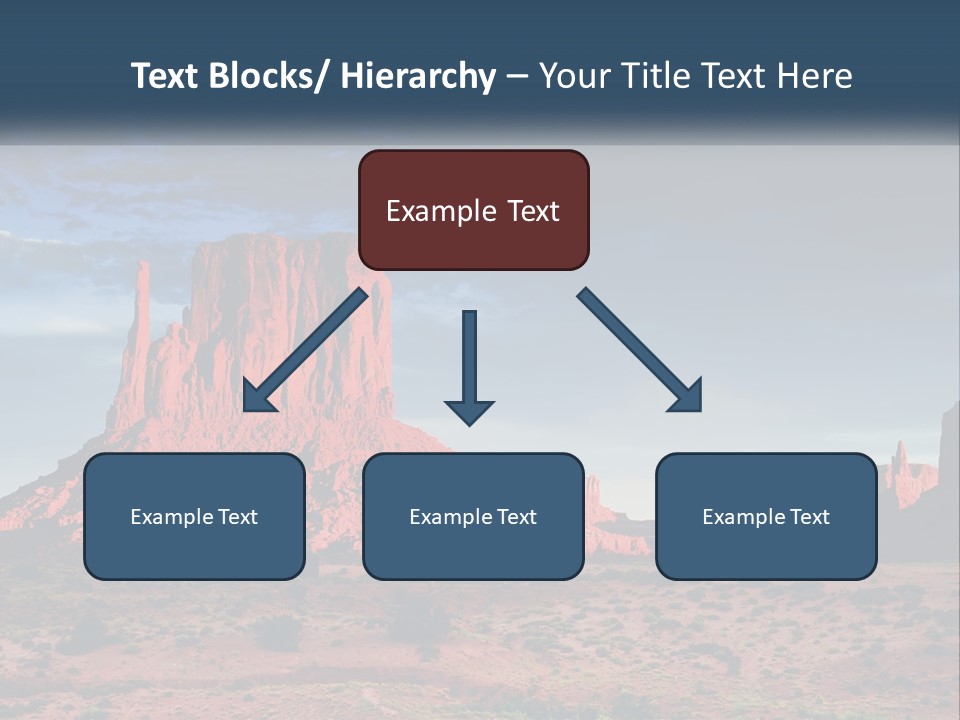 Text Blocks/ Hierarchy – Your Title Text Here

Example Text

Example Text

Example Text

Example Text